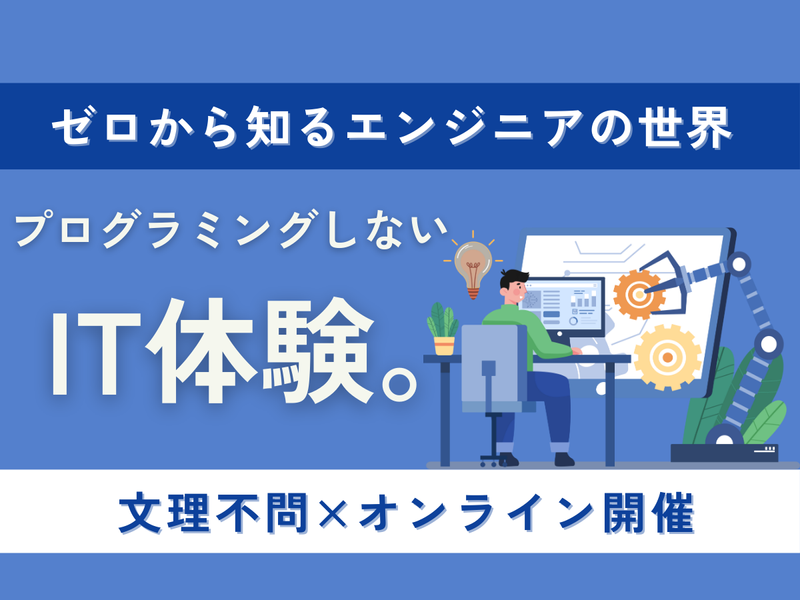 ゼロから知るエンジニアの世界

プログラミングしない

IT体験。

文理不問×オンライン開催